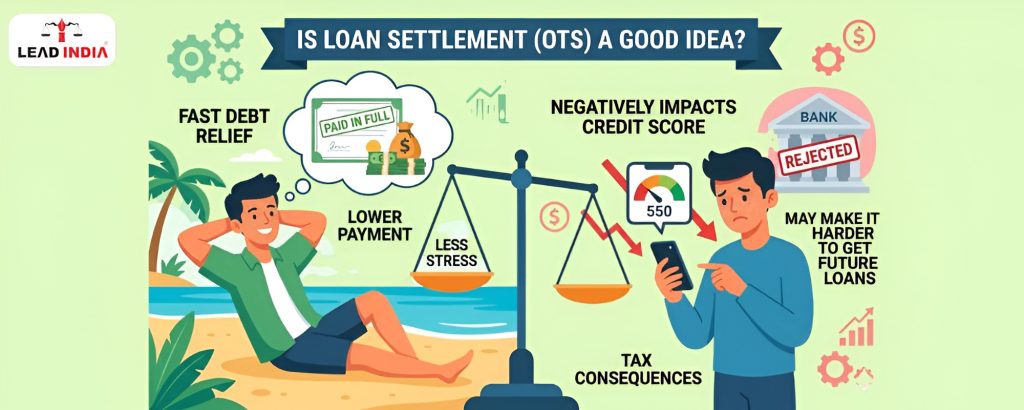 LEAD INDIA

IS LOAN SETTLEMENT (OTS) A GOOD IDEA?

FAST DEBT RELIEF

PAID IN FULL

$

LOWER PAYMENT

LESS STRESS

NEGATIVELY IMPACTS CREDIT SCORE

550

BANK

REJECTED

MAY MAKE IT HARDER TO GET FUTURE LOANS

TAX CONSEQUENCES